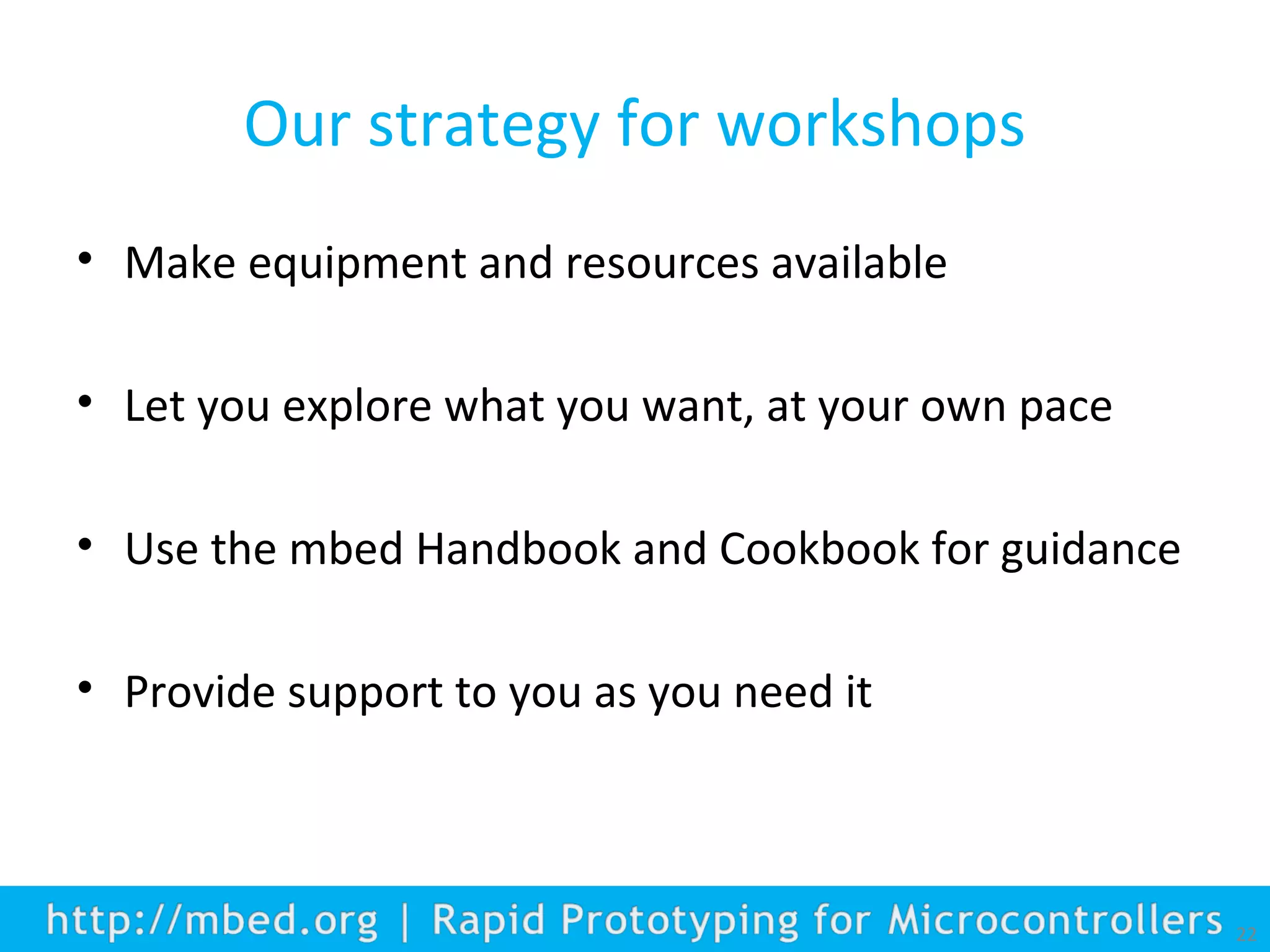 Our strategy for workshops

• Make equipment and resources available

• Let you explore what you want, at your own pace

• Use the mbed Handbook and Cookbook for guidance

• Provide support to you as you need it

http://mbed.org | Rapid Prototyping for Microcontrollers 22